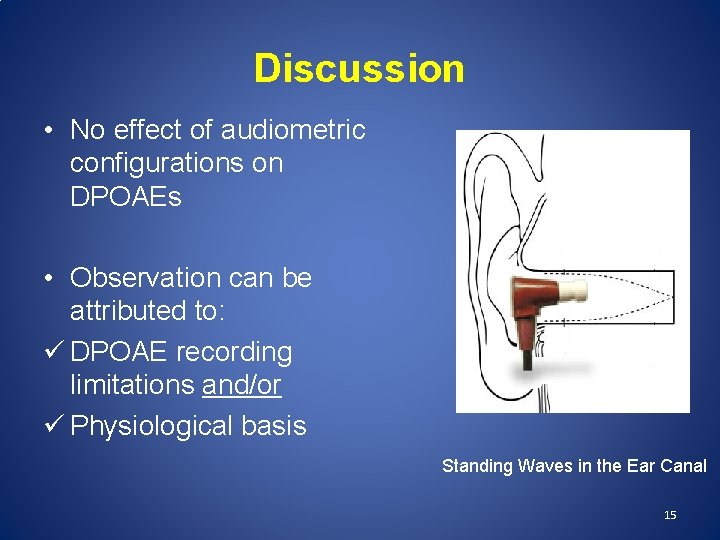 Discussion

• No effect of audiometric configurations on DPOAEs

• Observation can be attributed to:
✓ DPOAE recording limitations and/or
✓ Physiological basis

Standing Waves in the Ear Canal

15